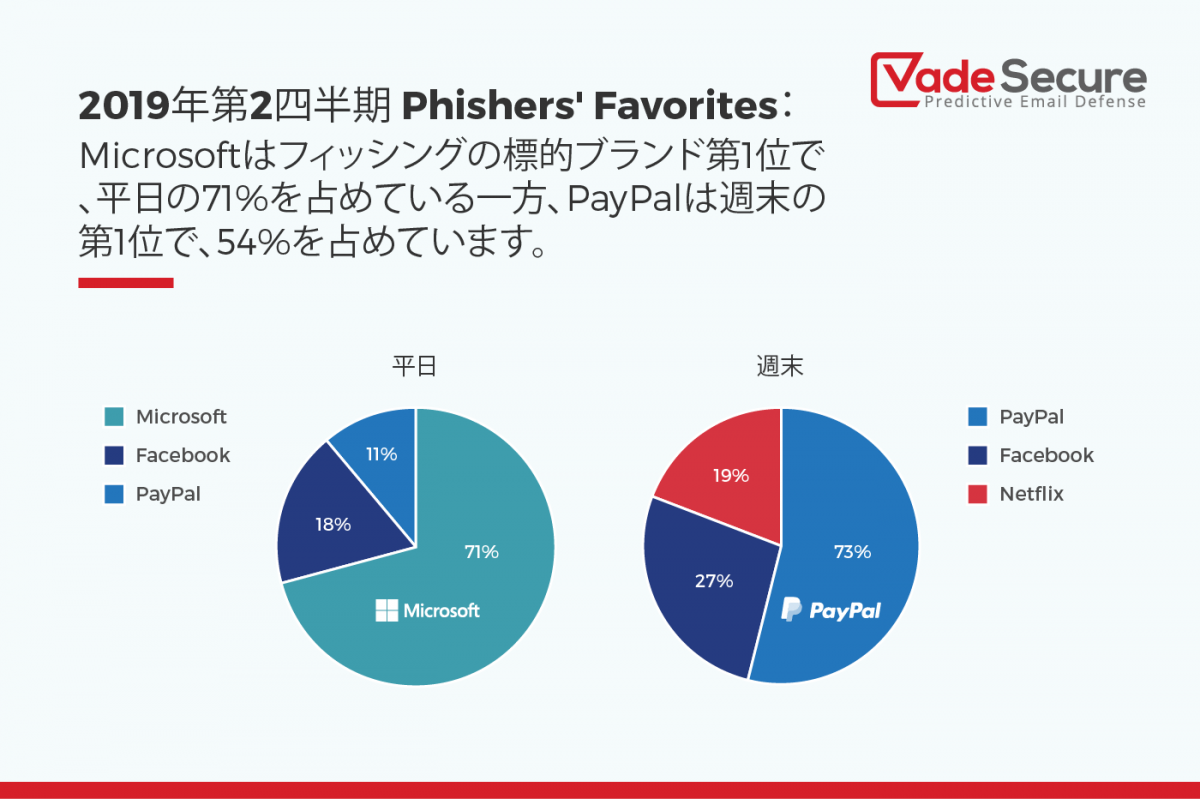 Vade Secure
Predictive Email Defense

2019年第2四半期 Phishers' Favorites：
Microsoftはフィッシングの標的ブランド第1位で、平日の71%を占めている一方、PayPalは週末の第1位で、54%を占めています。

平日

Microsoft
Facebook
PayPal

11%
18%
71%
Microsoft

週末

PayPal
Facebook
Netflix

19%
27%
73%
PayPal